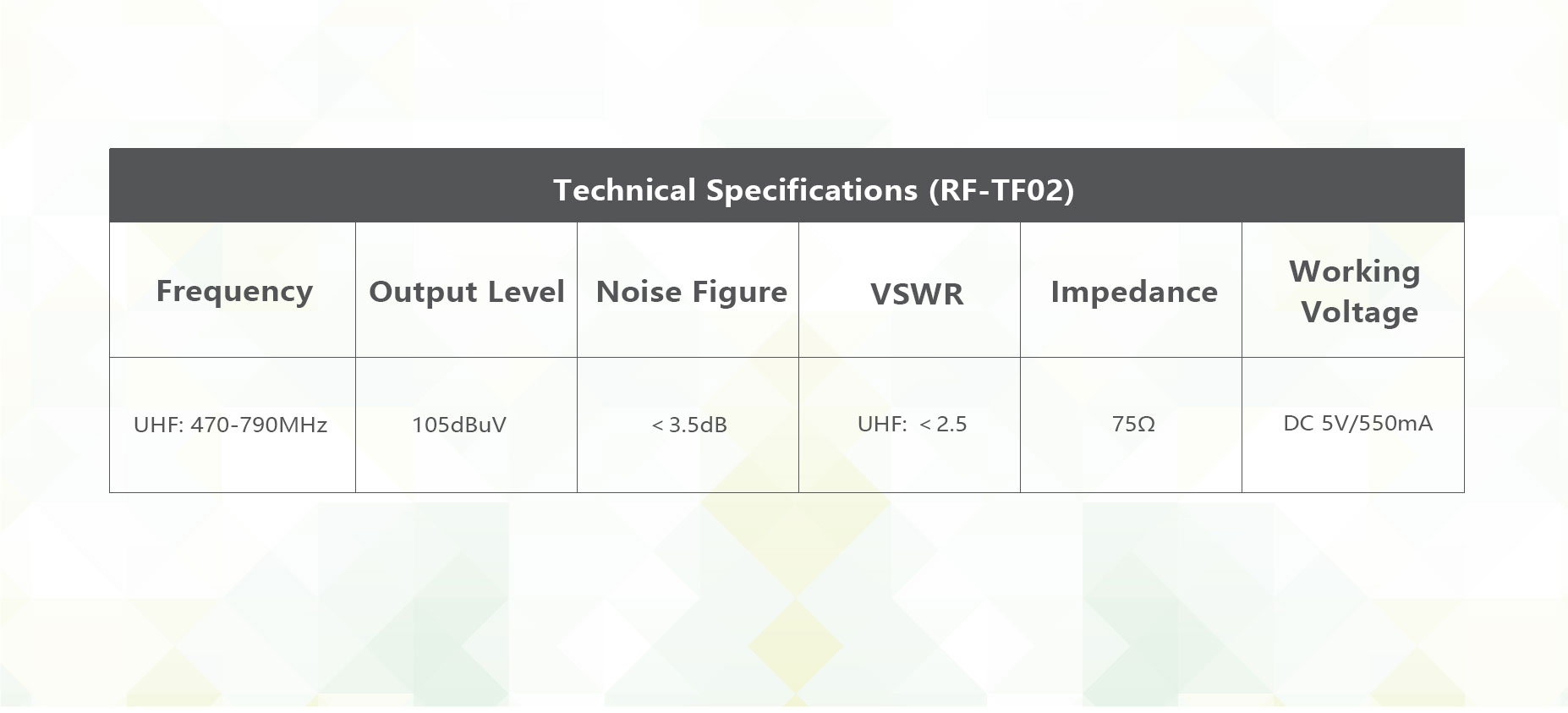 Technical Specifications (RF-TF02)

| Frequency | Output Level | Noise Figure | VSWR | Impedance | Working Voltage |
|---|---|---|---|---|---|
| UHF: 470-790MHz | 105dBuV | < 3.5dB | UHF: < 2.5 | 75Ω | DC 5V/550mA |